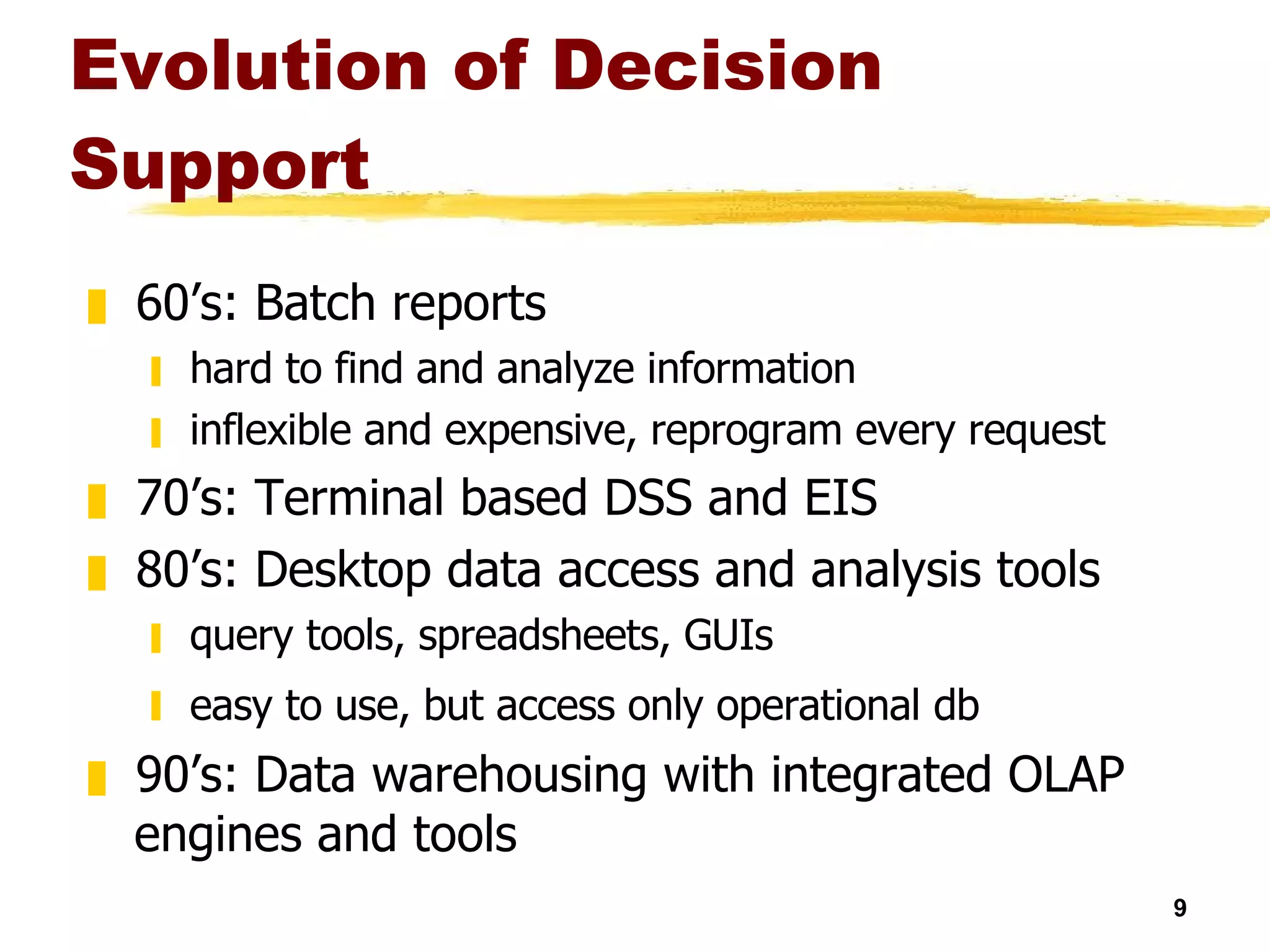 Evolution of Decision Support

60’s: Batch reports

hard to find and analyze information

inflexible and expensive, reprogram every request

70’s: Terminal based DSS and EIS

80’s: Desktop data access and analysis tools

query tools, spreadsheets, GUIs

easy to use, but access only operational db

90’s: Data warehousing with integrated OLAP engines and tools

9